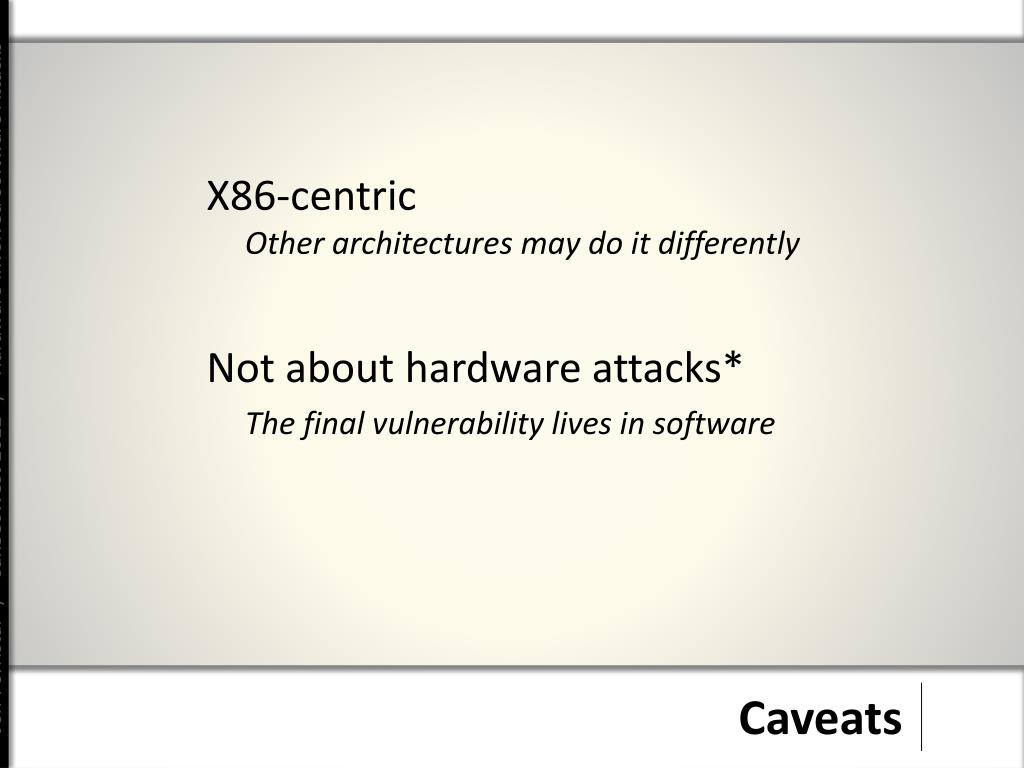 X86-centric

Other architectures may do it differently

Not about hardware attacks*

The final vulnerability lives in software

Caveats